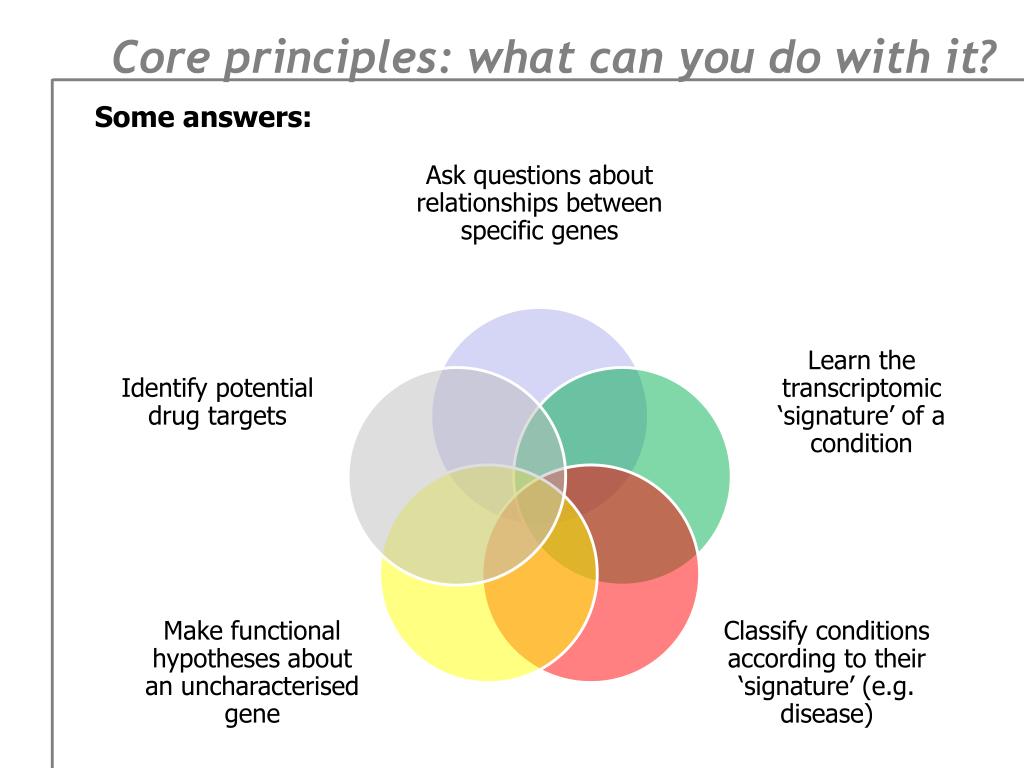 Core principles: what can you do with it?

Some answers:

Ask questions about relationships between specific genes

Learn the transcriptomic ‘signature’ of a condition

Classify conditions according to their ‘signature’ (e.g. disease)

Make functional hypotheses about an uncharacterised gene

Identify potential drug targets